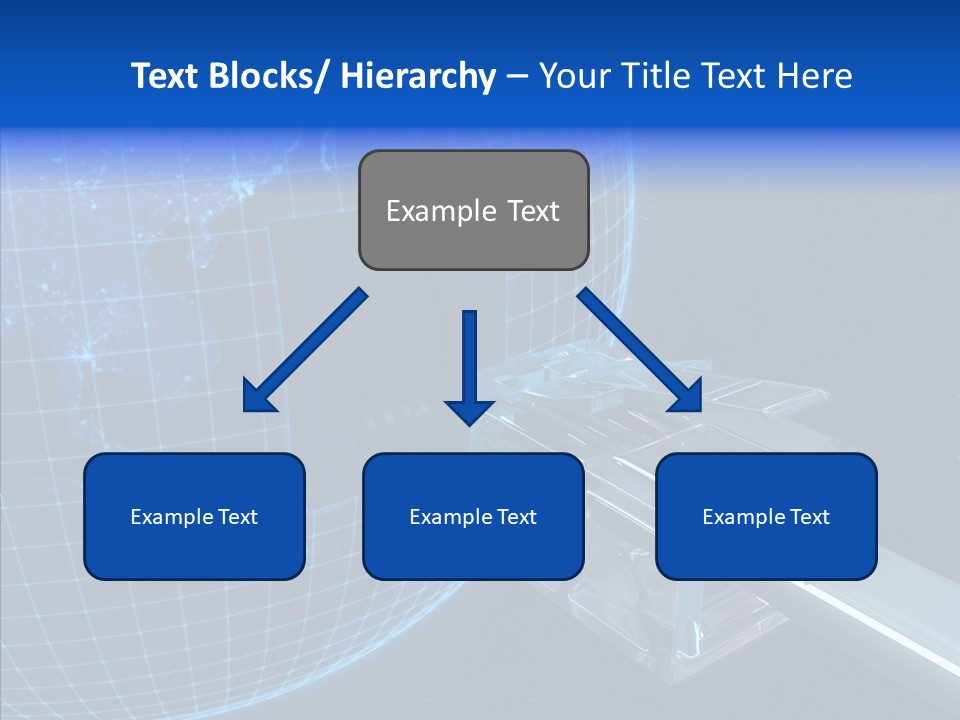 Text Blocks/ Hierarchy – Your Title Text Here

Example Text

Example Text

Example Text

Example Text